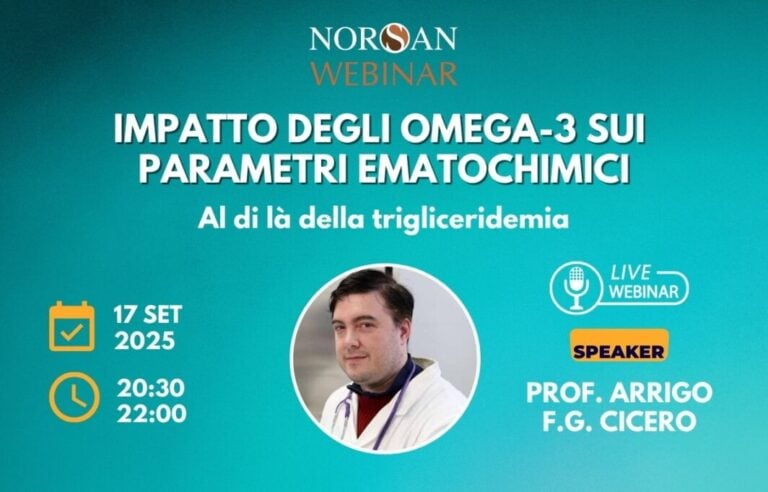 NORSAN
WEBINAR

IMPATTO DEGLI OMEGA-3 SUI PARAMETRI EMATOCHIMICI

Al di là della trigliceridemia

17 SET
2025

20:30
22:00

LIVE
WEBINAR

SPEAKER

PROF. ARRIGO
F.G. CICERO